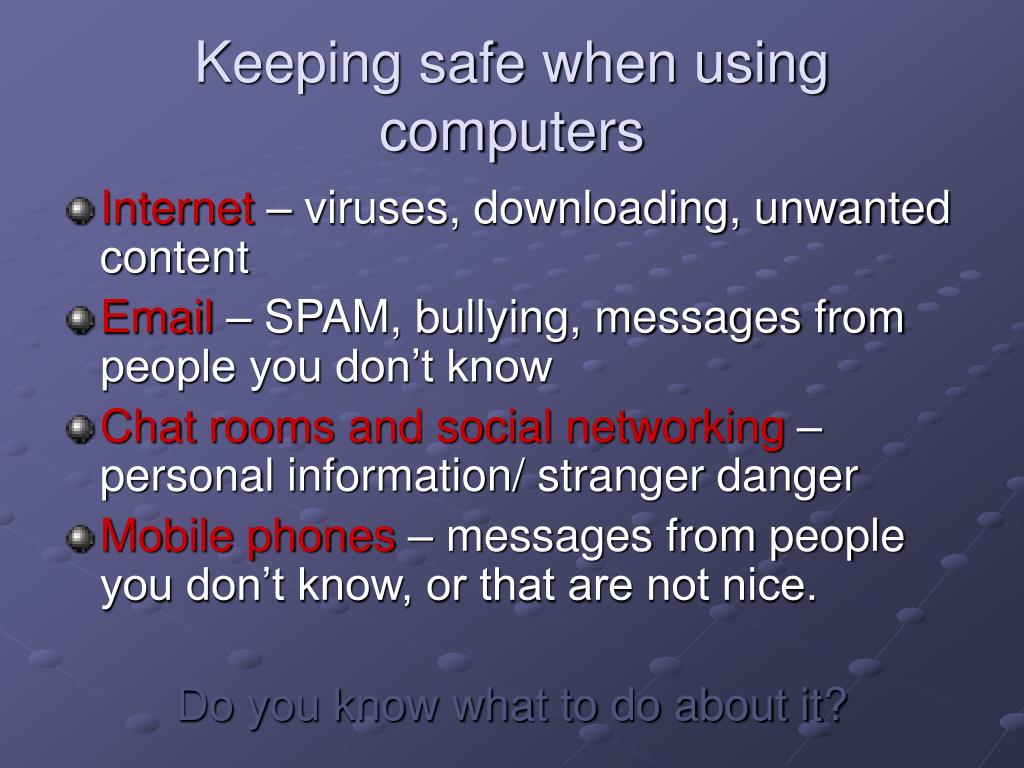 Keeping safe when using computers

Internet – viruses, downloading, unwanted content

Email – SPAM, bullying, messages from people you don’t know

Chat rooms and social networking – personal information/ stranger danger

Mobile phones – messages from people you don’t know, or that are not nice.

Do you know what to do about it?